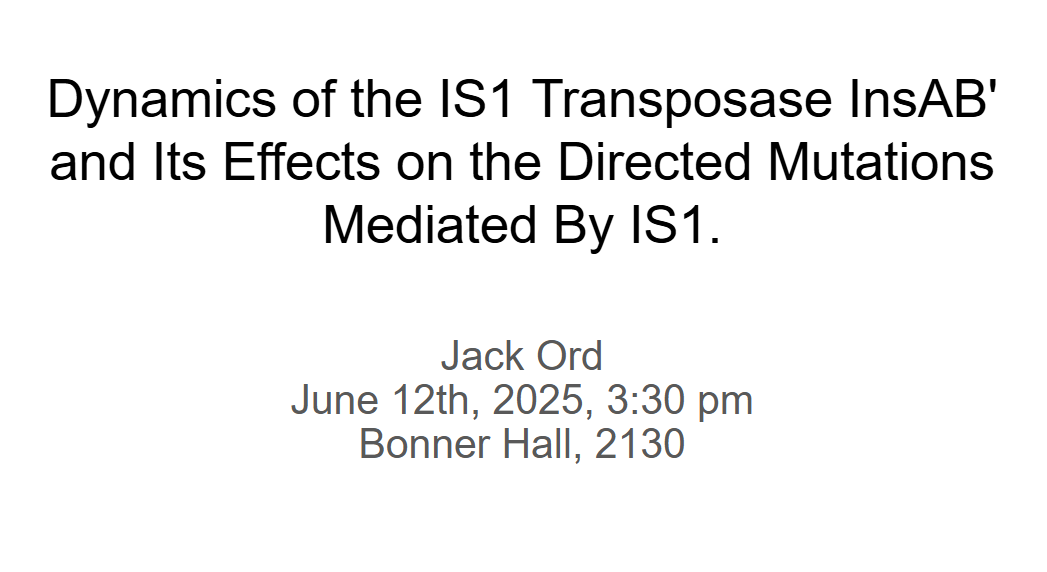 Dynamics of the IS1 Transposase InsAB' and Its Effects on the Directed Mutations Mediated By IS1.

Jack Ord
June 12th, 2025, 3:30 pm
Bonner Hall, 2130